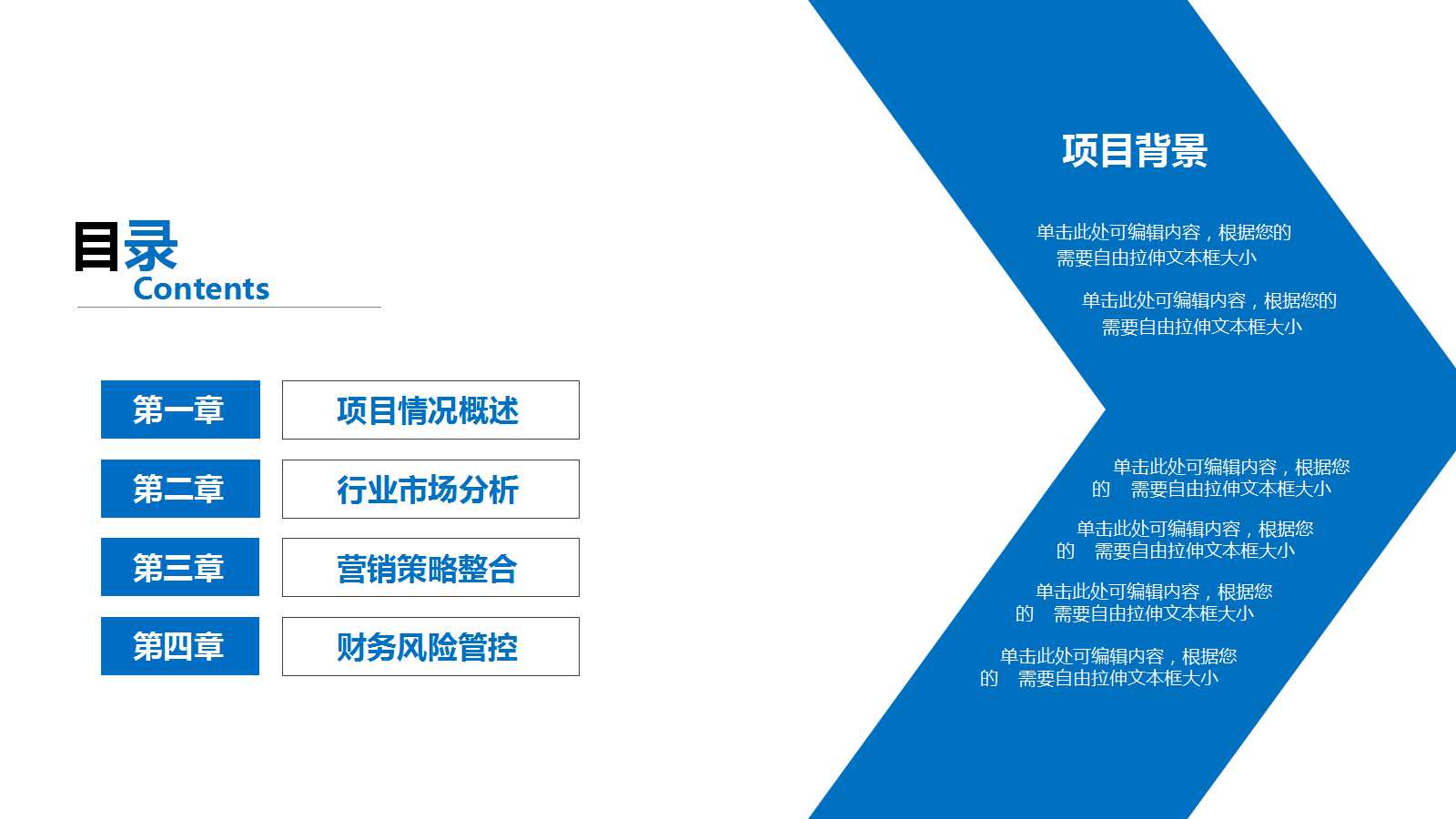 目录
Contents

第一章

项目情况概述

第二章

行业市场分析

第三章

营销策略整合

第四章

财务风险管控

项目背景

单击此处可编辑内容，根据您的需要自由拉伸文本框大小

单击此处可编辑内容，根据您的需要自由拉伸文本框大小

单击此处可编辑内容，根据您的 需要自由拉伸文本框大小

单击此处可编辑内容，根据您的 需要自由拉伸文本框大小

单击此处可编辑内容，根据您的 需要自由拉伸文本框大小

单击此处可编辑内容，根据您的 需要自由拉伸文本框大小